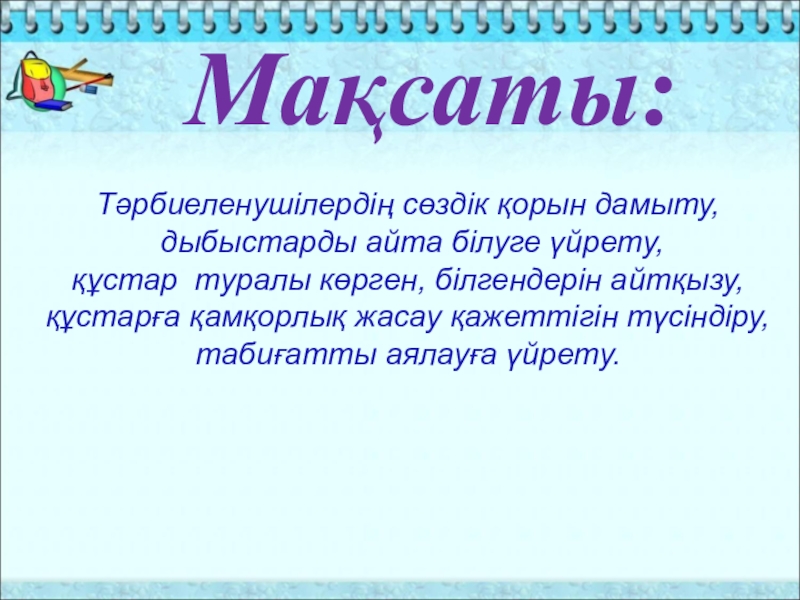 Мақсаты:

Тәрбиеленушілердің сөздік қорын дамыту, дыбыстарды айта білуге үйрету, құстар туралы көрген, білгендерін айтқызу, құстарға қамқорлық жасау қажеттігін түсіндіру, табиғатты аялауға үйрету.